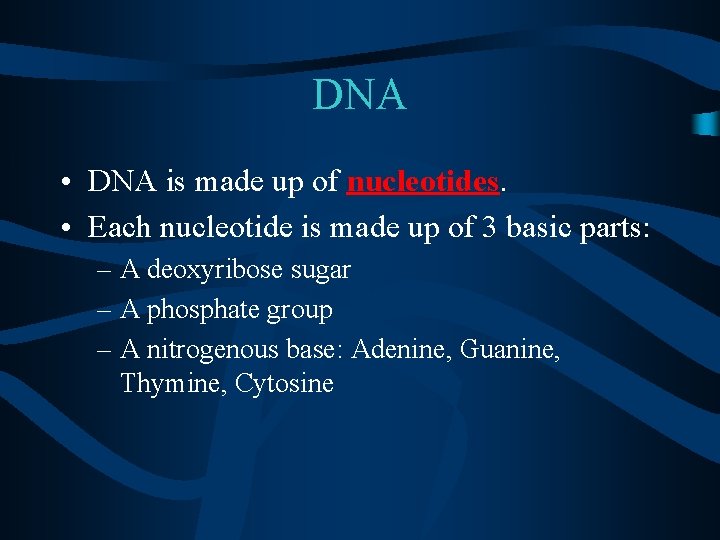 DNA

• DNA is made up of nucleotides.
• Each nucleotide is made up of 3 basic parts:
– A deoxyribose sugar
– A phosphate group
– A nitrogenous base: Adenine, Guanine, Thymine, Cytosine